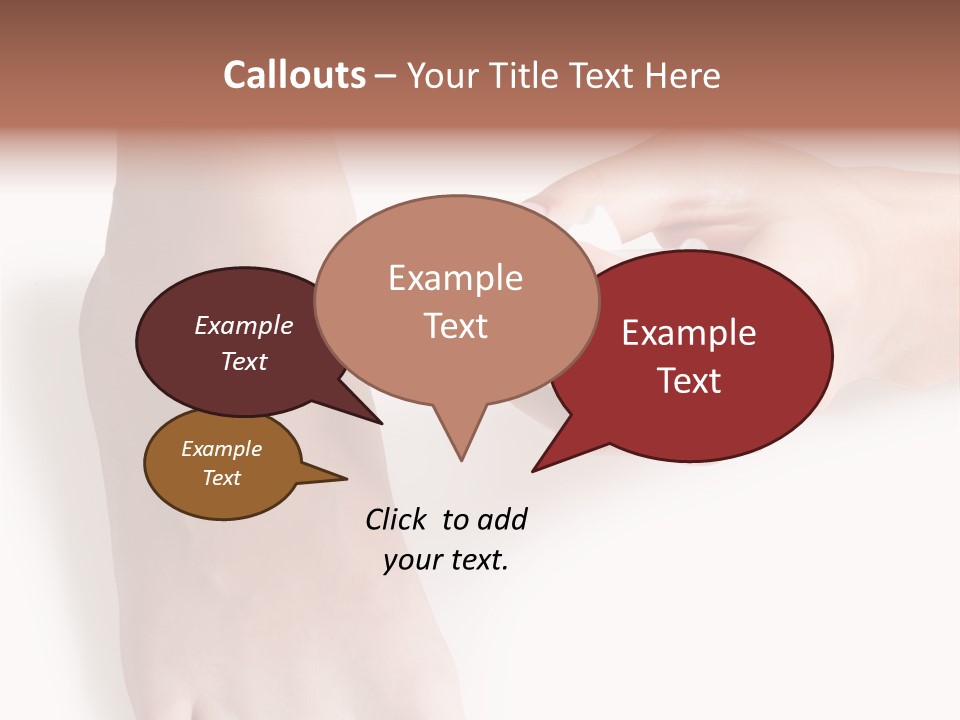 Callouts – Your Title Text Here

Example Text

Example Text

Example Text

Example Text

Click to add your text.